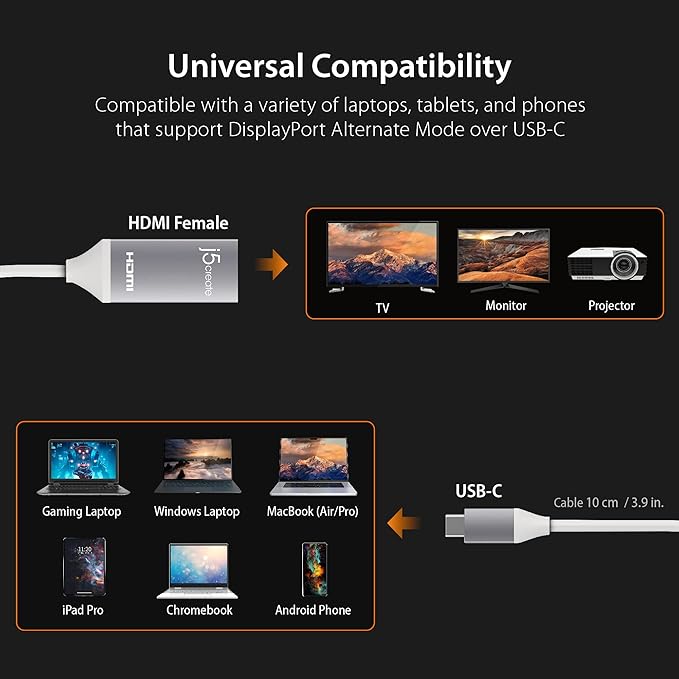 Universal Compatibility

Compatible with a variety of laptops, tablets, and phones that support DisplayPort Alternate Mode over USB-C

HDMI Female

HDMI

j5create

TV

Monitor

Projector

Gaming Laptop

Windows Laptop

MacBook (Air/Pro)

iPad Pro

Chromebook

Android Phone

USB-C

Cable 10 cm / 3.9 in.